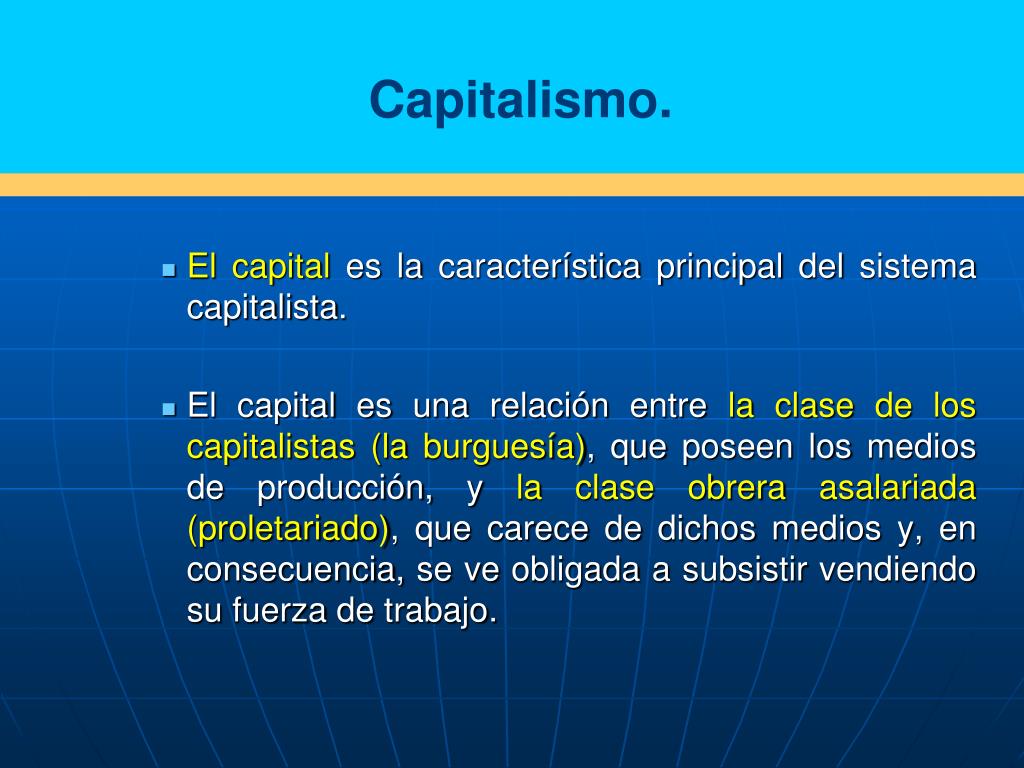 Capitalismo.

El capital es la característica principal del sistema capitalista.

El capital es una relación entre la clase de los capitalistas (la burguesía), que poseen los medios de producción, y la clase obrera asalariada (proletariado), que carece de dichos medios y, en consecuencia, se ve obligada a subsistir vendiendo su fuerza de trabajo.